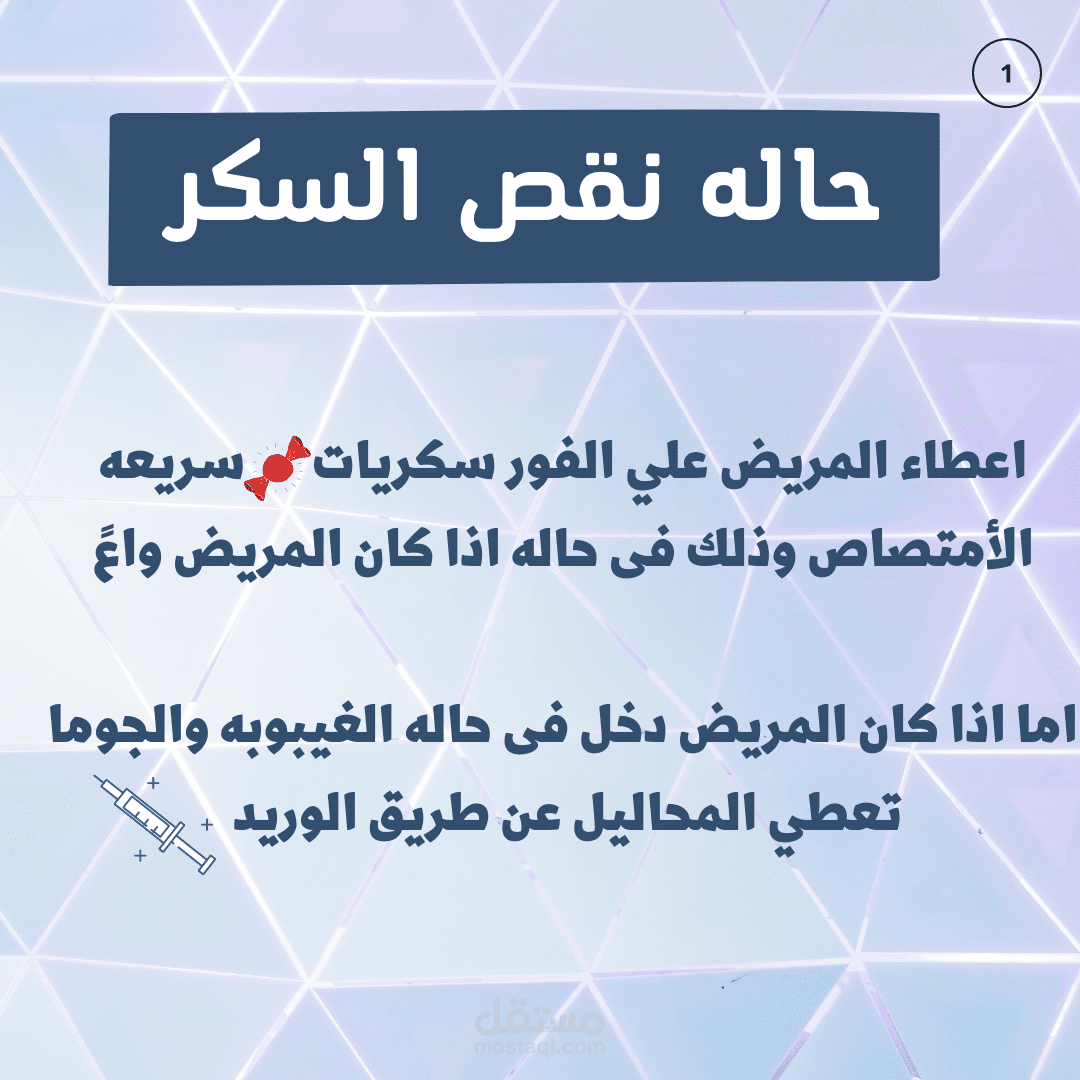 1

حاله نقص السكر

اعطاء المريض علي الفور سكريات سريعه الأمتصاص وذلك فى حاله اذا كان المريض واعً

اما اذا كان المريض دخل فى حاله الغيبوبه والجوما تعطي المحاليل عن طريق الوريد

مستقل
mostaql.com